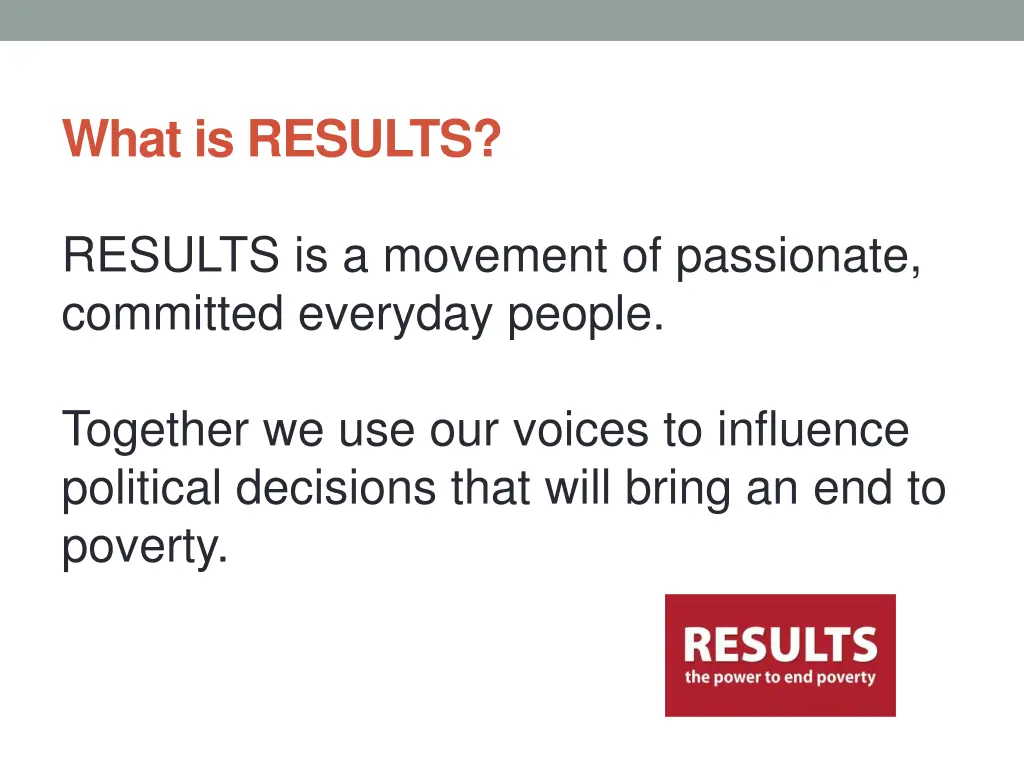 What is RESULTS?

RESULTS is a movement of passionate, committed everyday people.

Together we use our voices to influence political decisions that will bring an end to poverty.

RESULTS
the power to end poverty